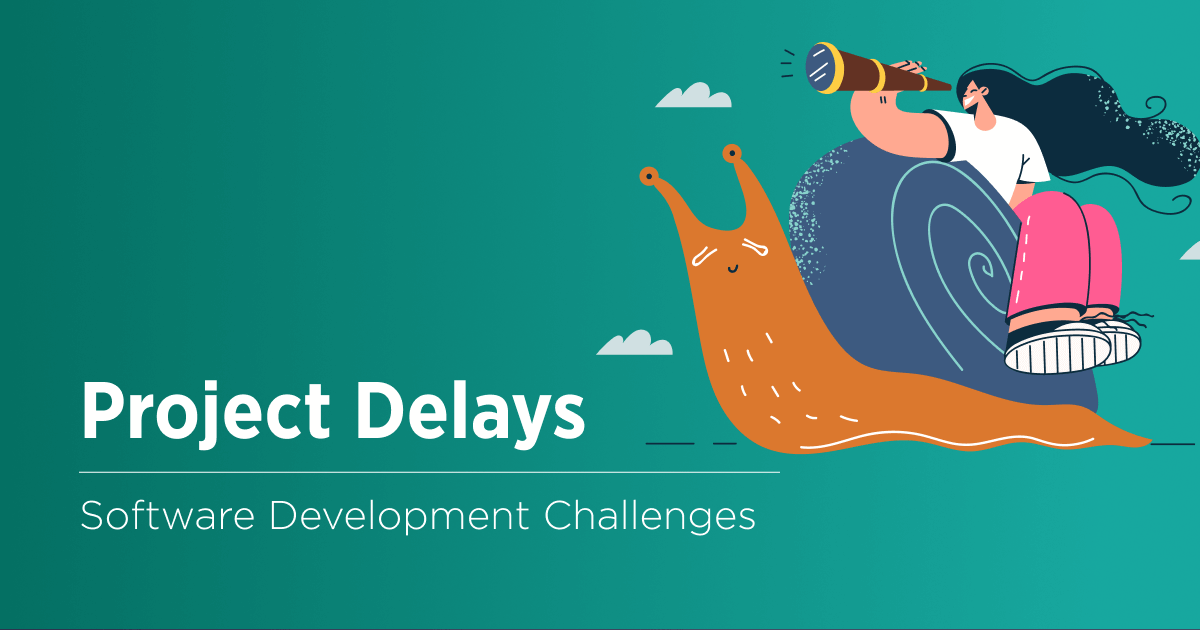 Project Delays

Software Development Challenges